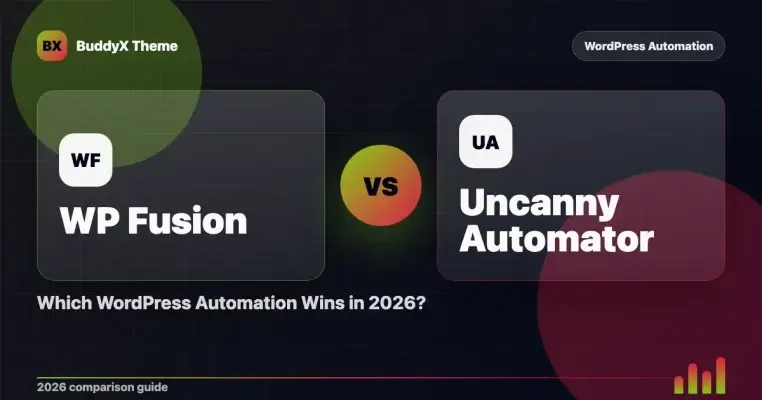 BX BuddyX Theme

WordPress Automation

WF
WP Fusion

VS

UA
Uncanny Automator

Which WordPress Automation Wins in 2026?

2026 comparison guide